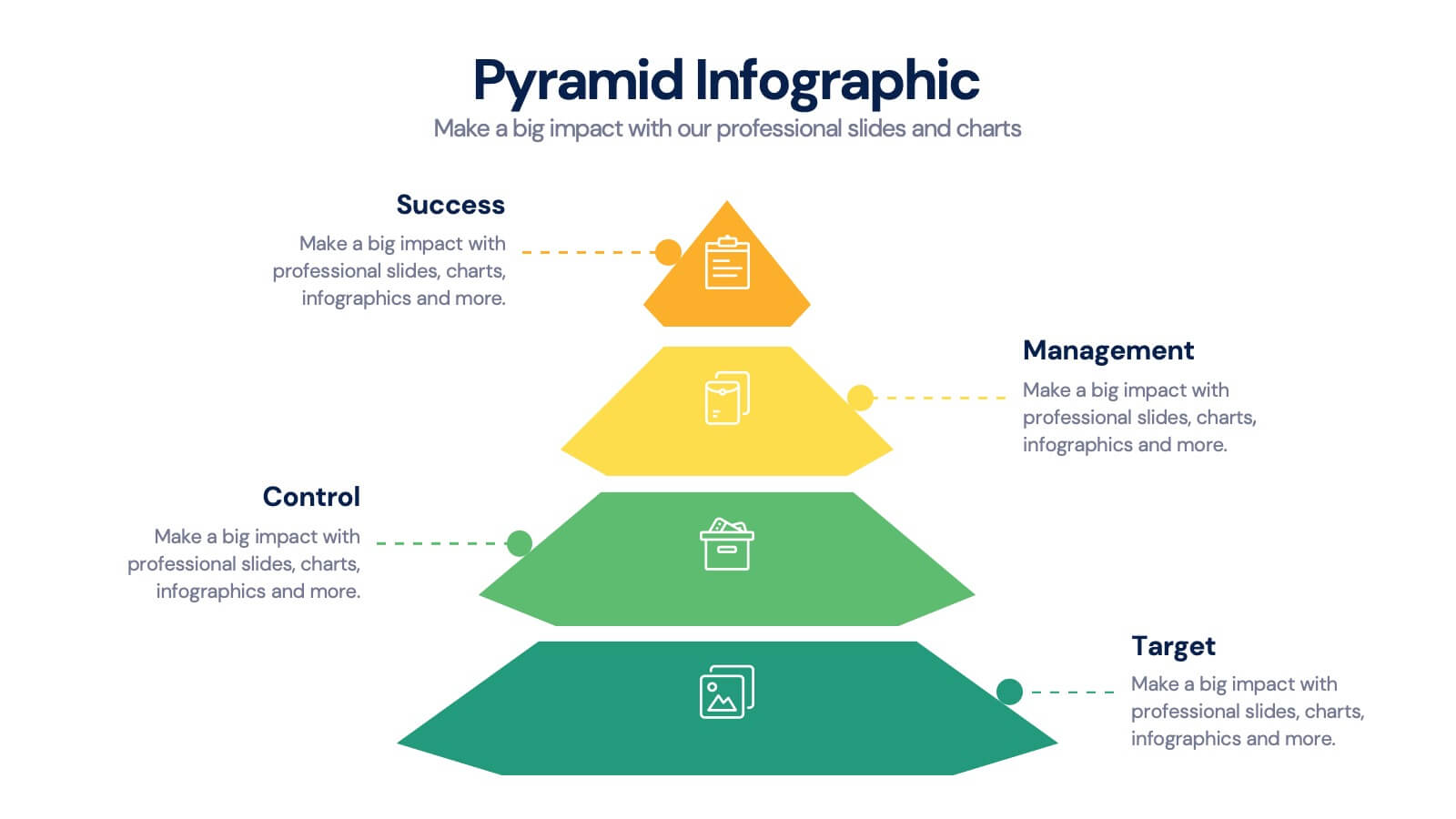 Pyramid Infographic
Make a big impact with our professional slides and charts

Success
Make a big impact with professional slides, charts, infographics and more.

Management
Make a big impact with professional slides, charts, infographics and more.

Control
Make a big impact with professional slides, charts, infographics and more.

Target
Make a big impact with professional slides, charts, infographics and more.